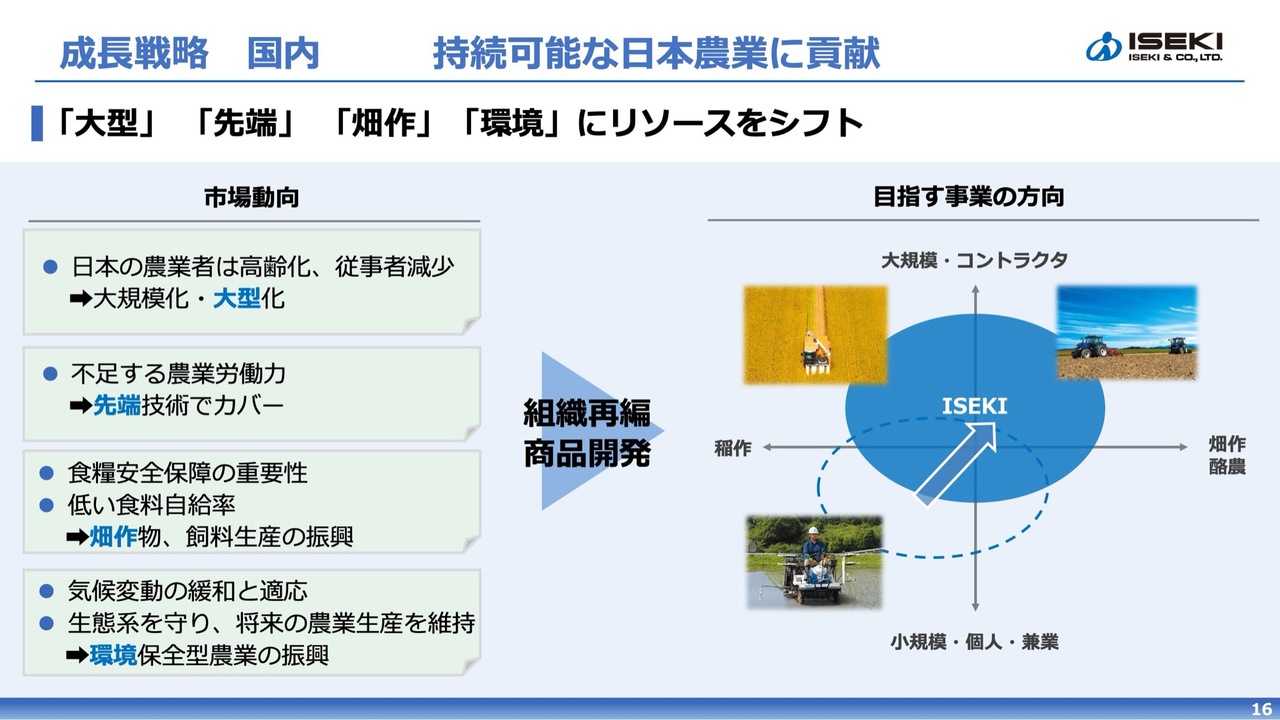 成長戦略　国内　　　持続可能な日本農業に貢献

ISEKI
ISEKI & CO., LTD.

「大型」「先端」「畑作」「環境」にリソースをシフト

市場動向

● 日本の農業者は高齢化、従事者減少
➡大規模化・大型化

● 不足する農業労働力
➡先端技術でカバー

● 食糧安全保障の重要性
● 低い食料自給率
➡畑作物、飼料生産の振興

● 気候変動の緩和と適応
● 生態系を守り、将来の農業生産を維持
➡環境保全型農業の振興

組織再編
商品開発

目指す事業の方向

大規模・コントラクタ

ISEKI

稲作

畑作
酪農

小規模・個人・兼業

16